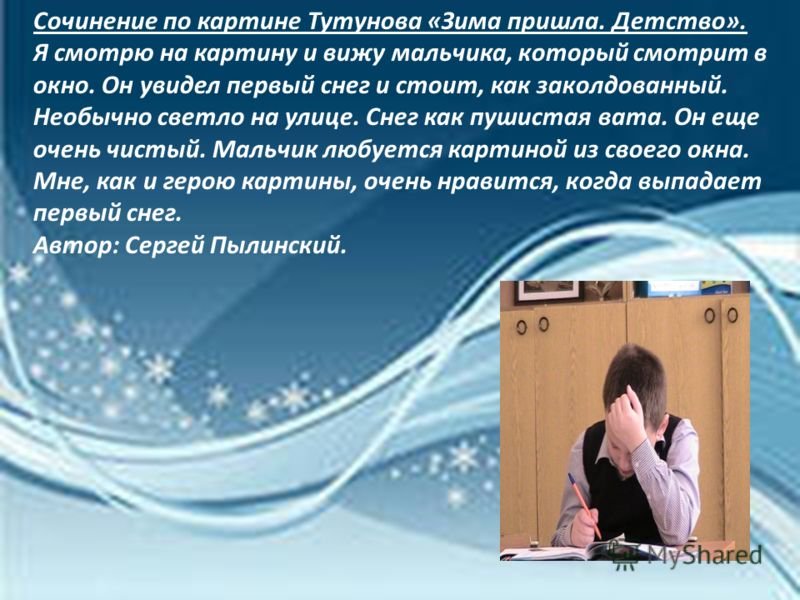 Сочинение по картине Тутунова «Зима пришла. Детство».
Я смотрю на картину и вижу мальчика, который смотрит в окно. Он увидел первый снег и стоит, как заколдованный. Необычно светло на улице. Снег как пушистая вата. Он еще очень чистый. Мальчик любуется картиной из своего окна. Мне, как и герою картины, очень нравится, когда выпадает первый снег.
Автор: Сергей Пылинский.

MyShared